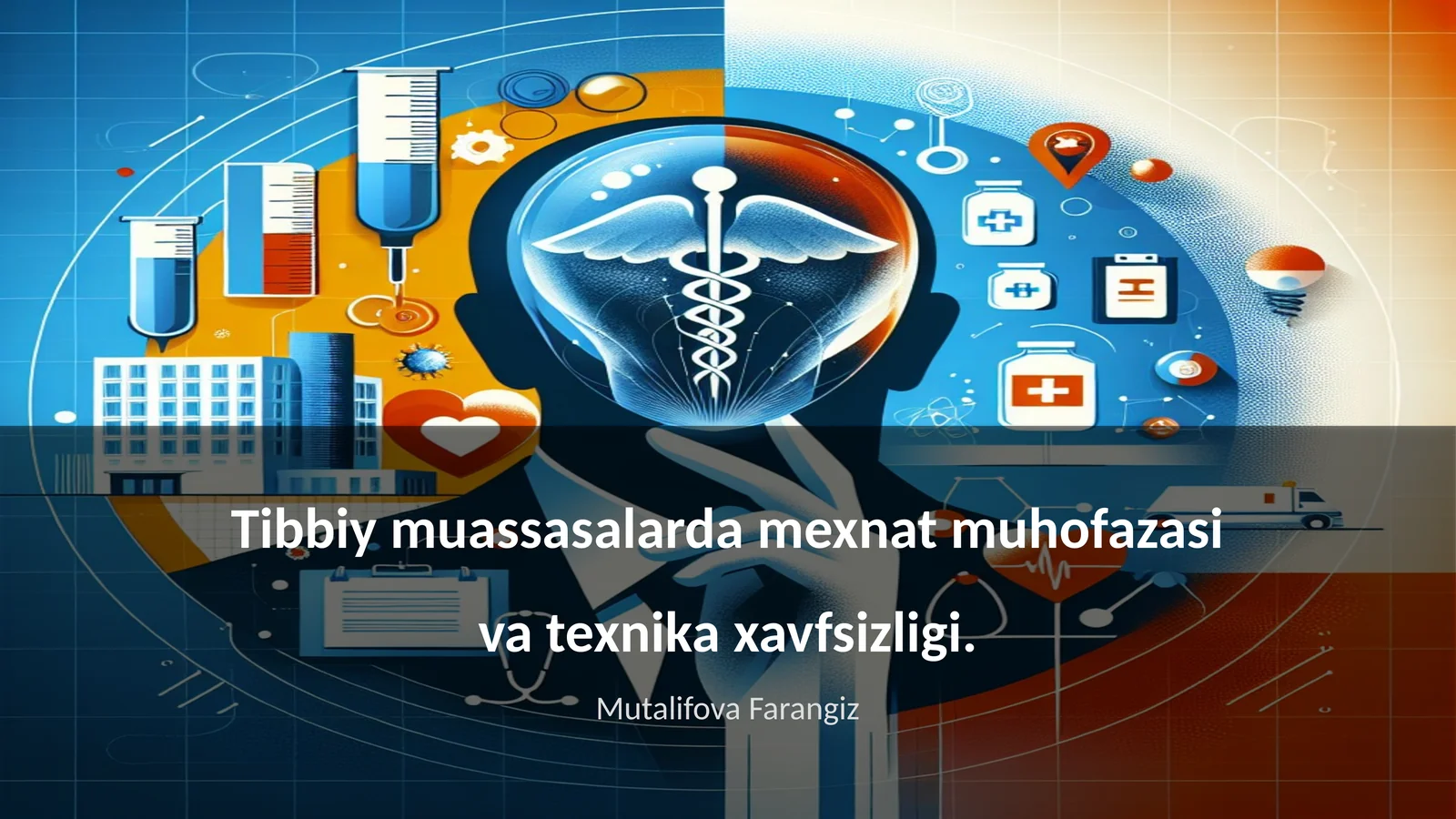 Tibbiy muassasalarda mexnat muhofazasi va texnika xavfsizligi.

Mutalifova Farangiz